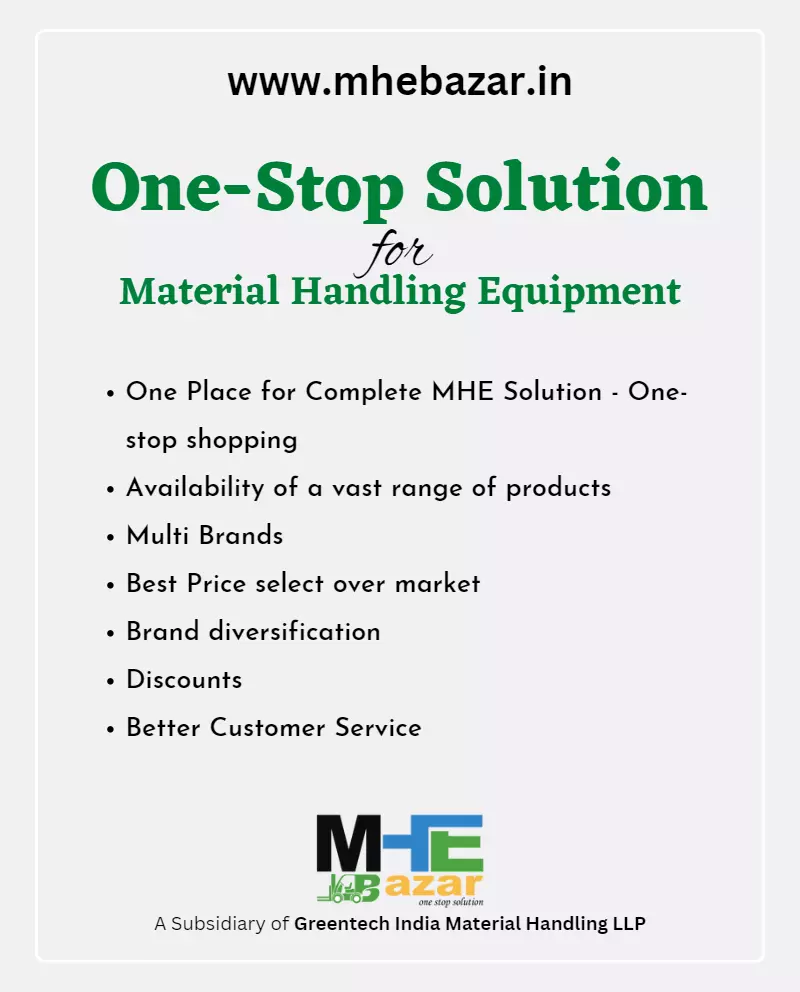 www.mhebazar.in

One-Stop Solution
for
Material Handling Equipment

• One Place for Complete MHE Solution - One-stop shopping
• Availability of a vast range of products
• Multi Brands
• Best Price select over market
• Brand diversification
• Discounts
• Better Customer Service

MHE Bazar
one stop solution

A Subsidiary of Greentech India Material Handling LLP